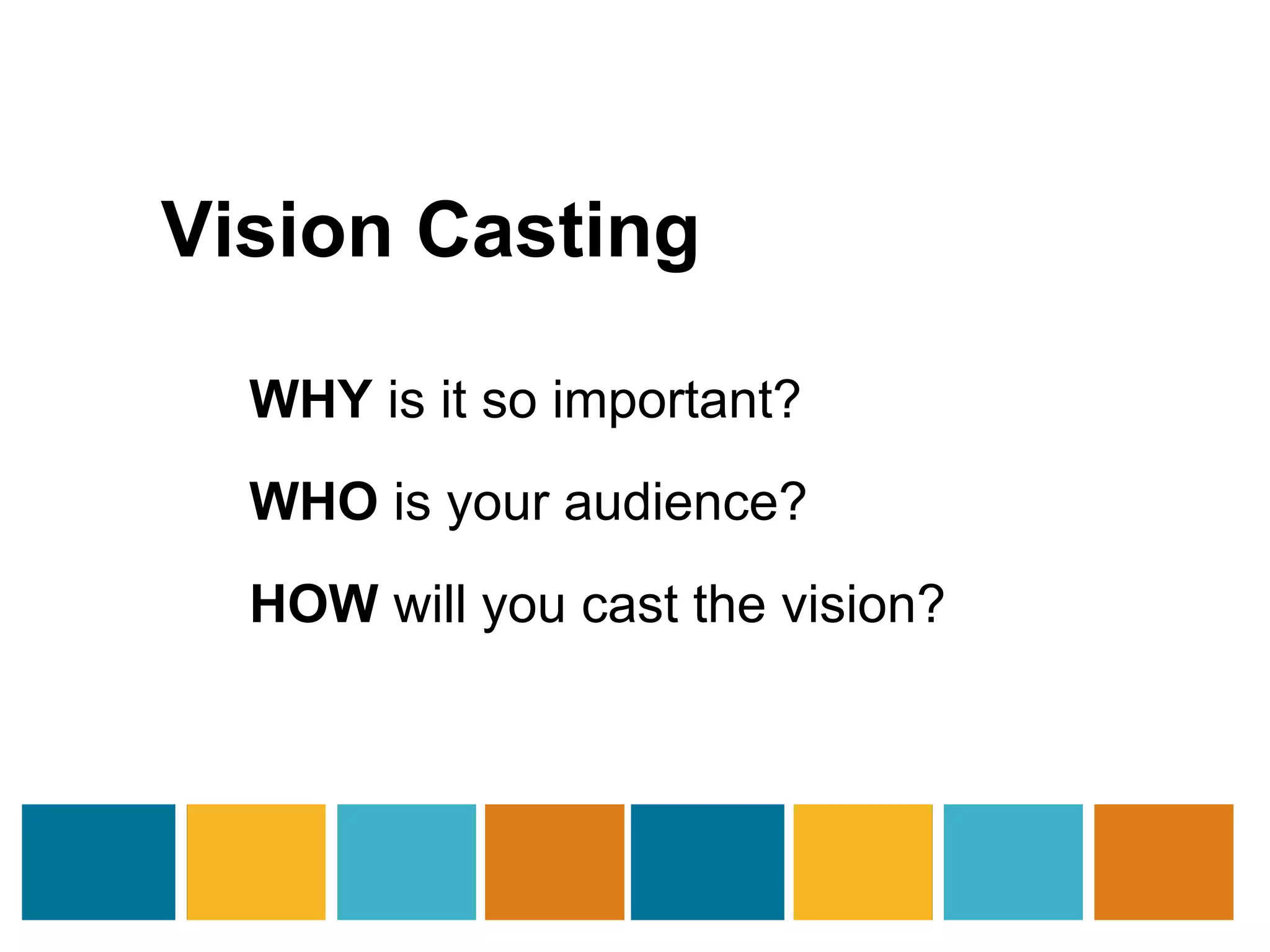 Vision Casting

WHY is it so important?

WHO is your audience?

HOW will you cast the vision?